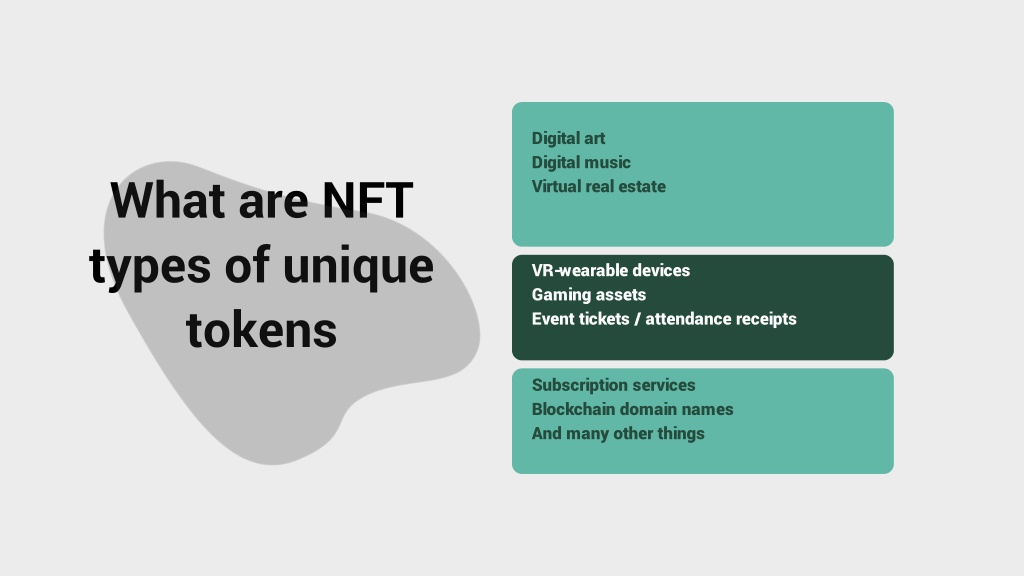 What are NFT types of unique tokens

Digital art
Digital music
Virtual real estate

VR-wearable devices
Gaming assets
Event tickets / attendance receipts

Subscription services
Blockchain domain names
And many other things